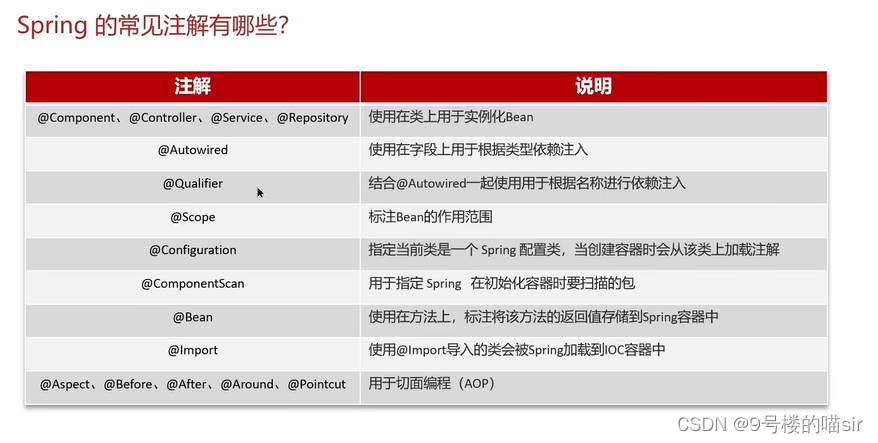 Spring 的常见注解有哪些？

| 注解 | 说明 |
|---|---|
| @Component、@Controller、@Service、@Repository | 使用在类上用于实例化Bean |
| @Autowired | 使用在字段上用于根据类型依赖注入 |
| @Qualifier | 结合@Autowired一起使用用于根据名称进行依赖注入 |
| @Scope | 标注Bean的作用范围 |
| @Configuration | 指定当前类是一个 Spring 配置类，当创建容器时会从该类上加载注解 |
| @ComponentScan | 用于指定 Spring 在初始化容器时要扫描的包 |
| @Bean | 使用在方法上，标注将该方法的返回值存储到Spring容器中 |
| @Import | 使用@Import导入的类会被Spring加载到IOC容器中 |
| @Aspect、@Before、@After、@Around、@Pointcut | 用于切面编程（AOP） |

CSDN @9号楼的喵sir